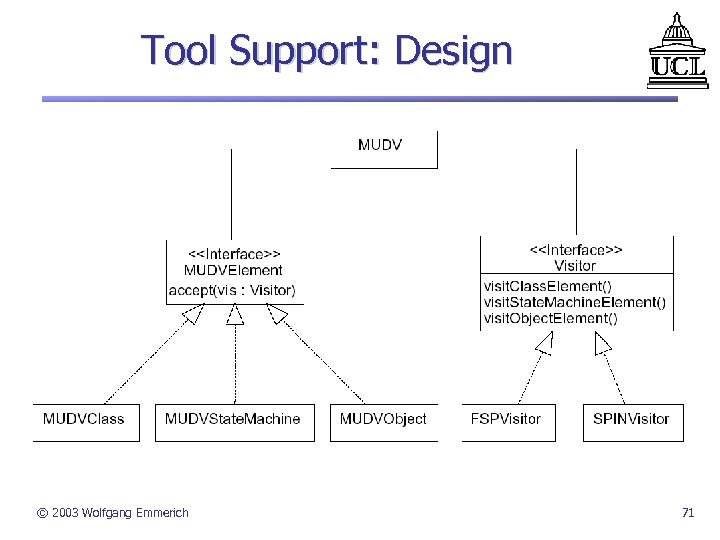 Tool Support: Design

UCL

MUDV

<<Interface>>
MUDVElement
accept(vis : Visitor)

<<Interface>>
Visitor
visitClassElement()
visitStateMachineElement()
visitObjectElement()

MUDVClass

MUDVStateMachine

MUDVObject

FSPVisitor

SPINVisitor

© 2003 Wolfgang Emmerich

71